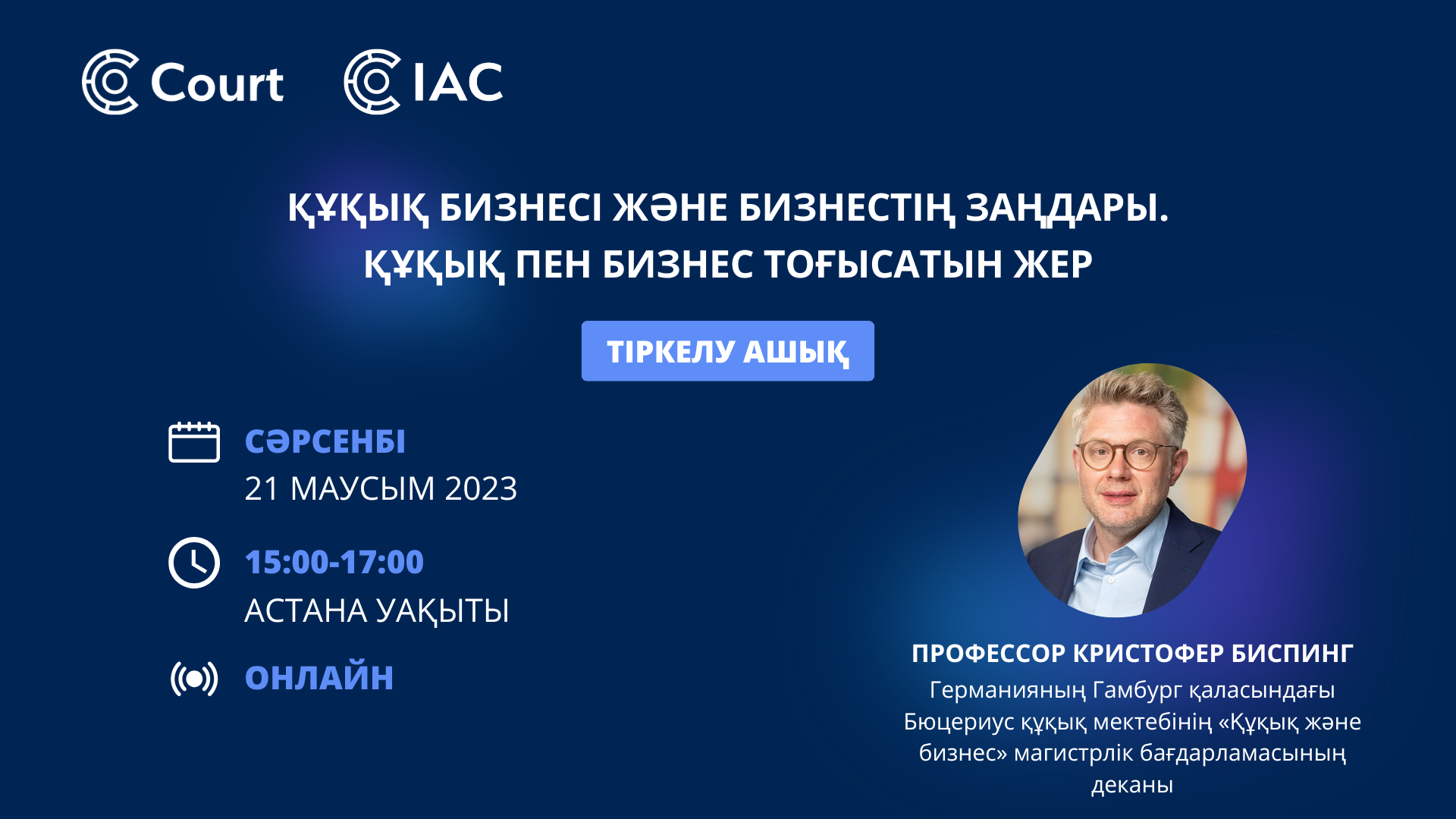 Court IAC

ҚҰҚЫҚ БИЗНЕСІ ЖӘНЕ БИЗНЕСТІҢ ЗАҢДАРЫ.
ҚҰҚЫҚ ПЕН БИЗНЕС ТОҒЫСАТЫН ЖЕР

ТІРКЕЛУ АШЫҚ

СӘРСЕНБІ
21 МАУСЫМ 2023

15:00-17:00
АСТАНА УАҚЫТЫ

ОНЛАЙН

ПРОФЕССОР КРИСТОФЕР БИСПИНГ
Германияның Гамбург қаласындағы Бюцериус құқық мектебінің «Құқық және бизнес» магистрлік бағдарламасының деканы